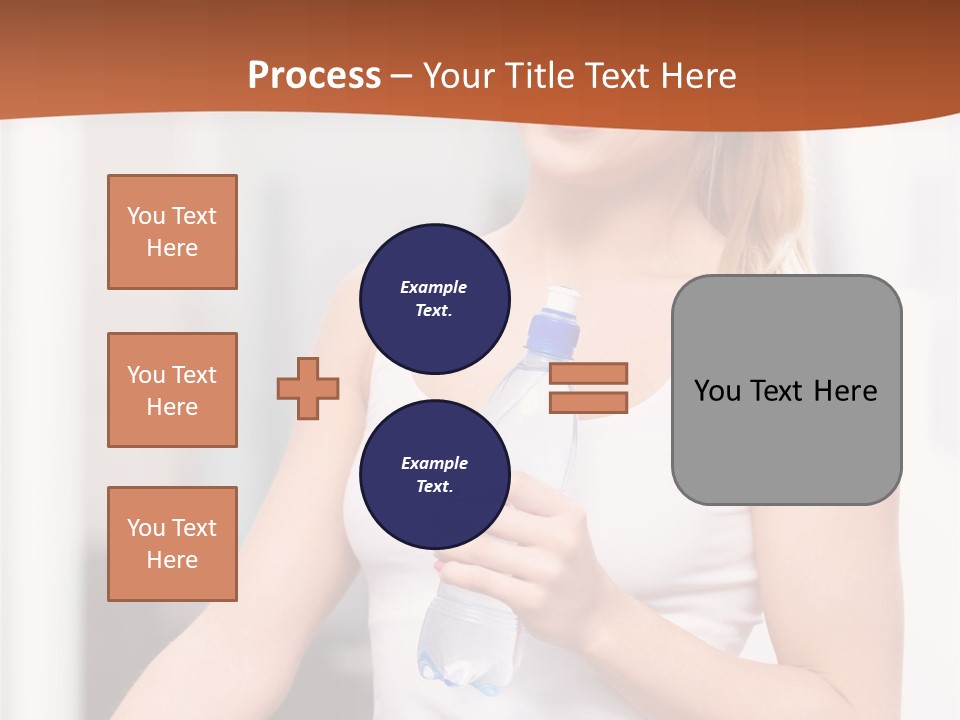 Process – Your Title Text Here

You Text Here

You Text Here

You Text Here

Example Text.

Example Text.

You Text Here